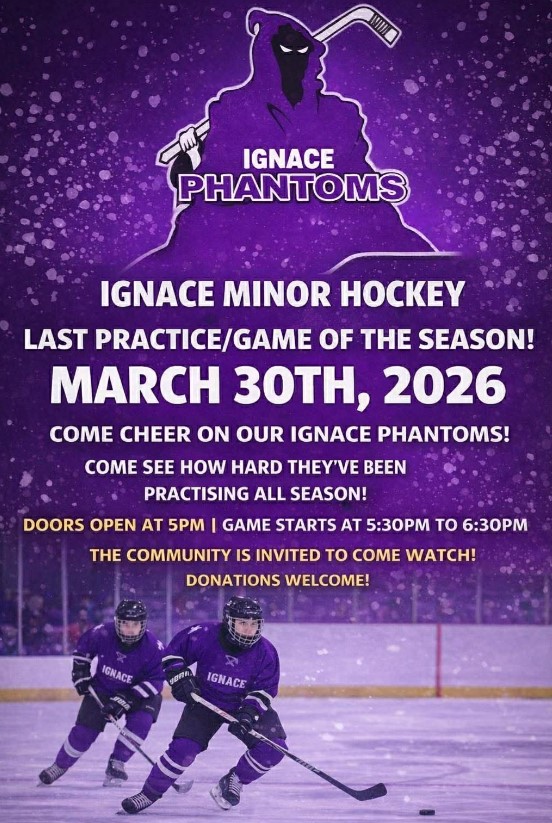 IGNACE
PHANTOMS

IGNACE MINOR HOCKEY
LAST PRACTICE/GAME OF THE SEASON!
MARCH 30TH, 2026
COME CHEER ON OUR IGNACE PHANTOMS!
COME SEE HOW HARD THEY'VE BEEN PRACTISING ALL SEASON!
DOORS OPEN AT 5PM | GAME STARTS AT 5:30PM TO 6:30PM
THE COMMUNITY IS INVITED TO COME WATCH!
DONATIONS WELCOME!

IGNACE
IGNACE